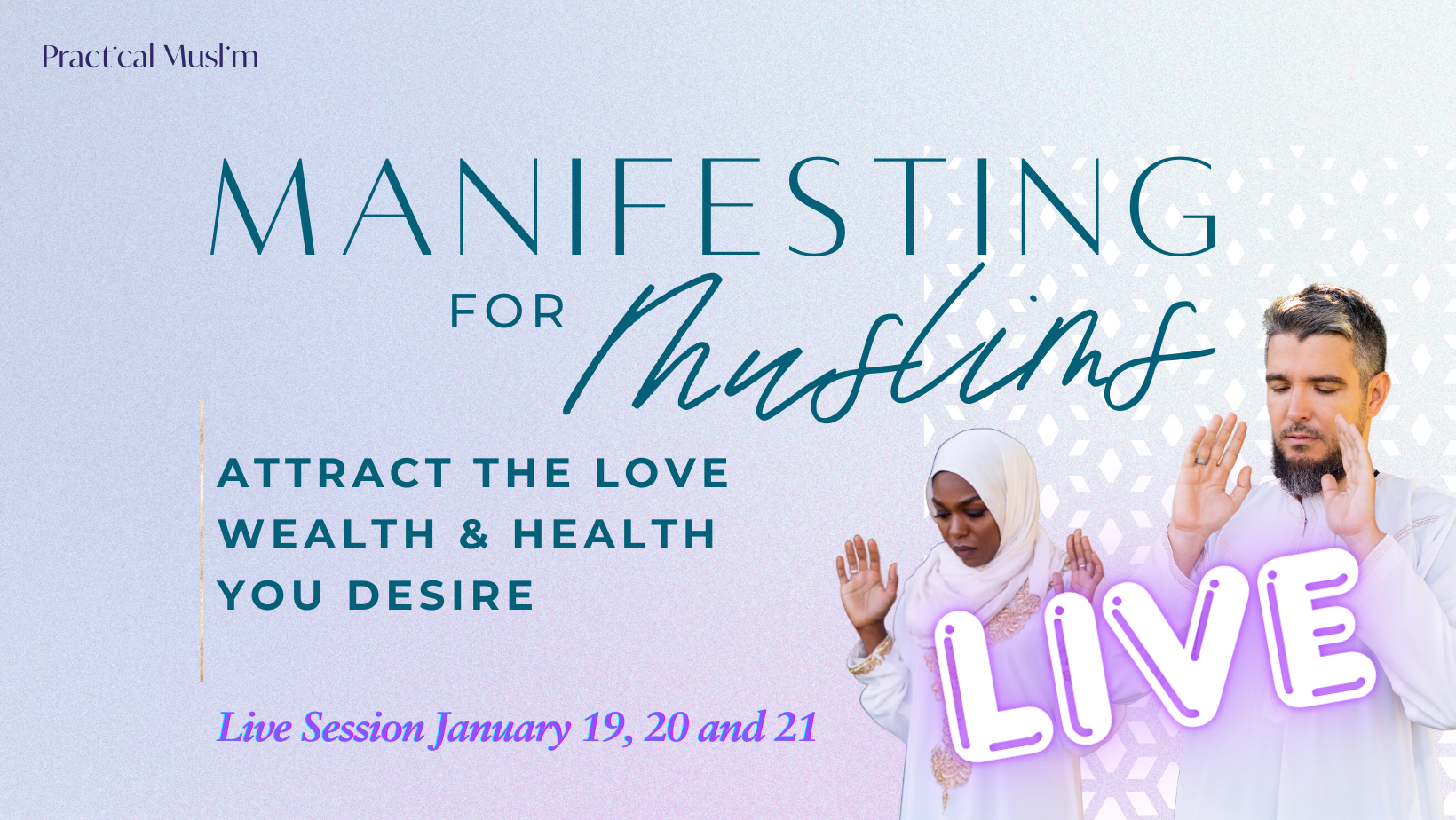 Practical Muslim

MANIFESTING FOR Muslims

ATTRACT THE LOVE WEALTH & HEALTH YOU DESIRE

Live Session January 19, 20 and 21

LIVE